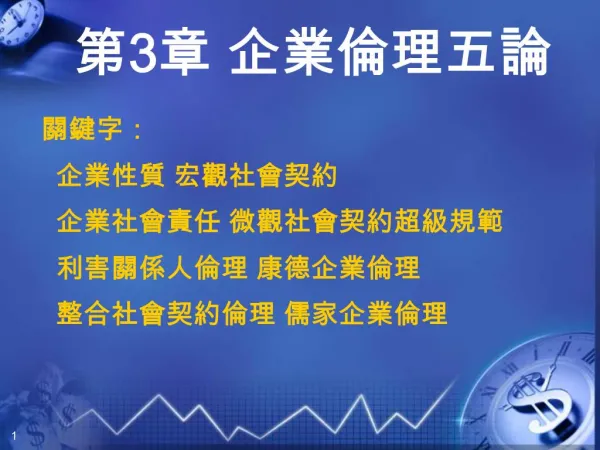 第3章 企業倫理五論

關鍵字：

企業性質 宏觀社會契約

企業社會責任 微觀社會契約超級規範

利害關係人倫理 康德企業倫理

整合社會契約倫理 儒家企業倫理

1